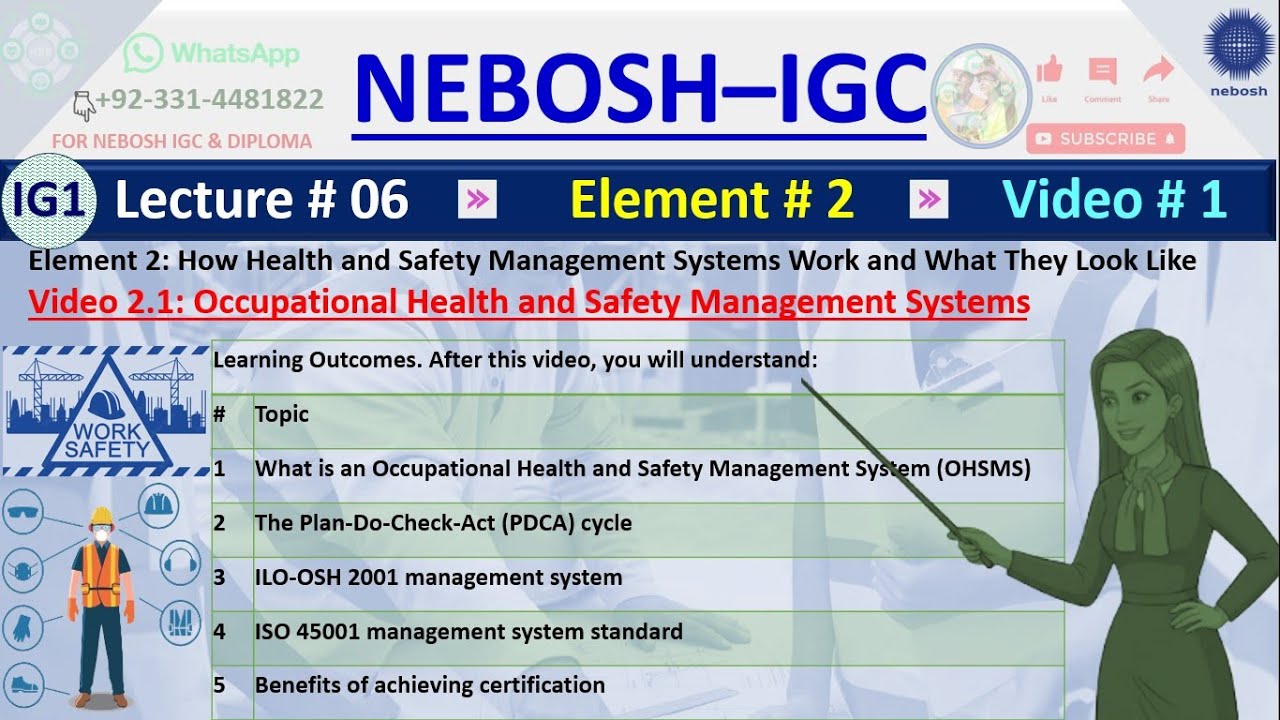 WhatsApp
+92-331-4481822
FOR NEBOSH IGC & DIPLOMA

NEBOSH–IGC

Like Comment Share
SUBSCRIBE

nebosh

IG1 Lecture # 06 » Element # 2 » Video # 1

Element 2: How Health and Safety Management Systems Work and What They Look Like

Video 2.1: Occupational Health and Safety Management Systems

WORK SAFETY

Learning Outcomes. After this video, you will understand:

| # | Topic |
|---|---|
| 1 | What is an Occupational Health and Safety Management System (OHSMS) |
| 2 | The Plan-Do-Check-Act (PDCA) cycle |
| 3 | ILO-OSH 2001 management system |
| 4 | ISO 45001 management system standard |
| 5 | Benefits of achieving certification |